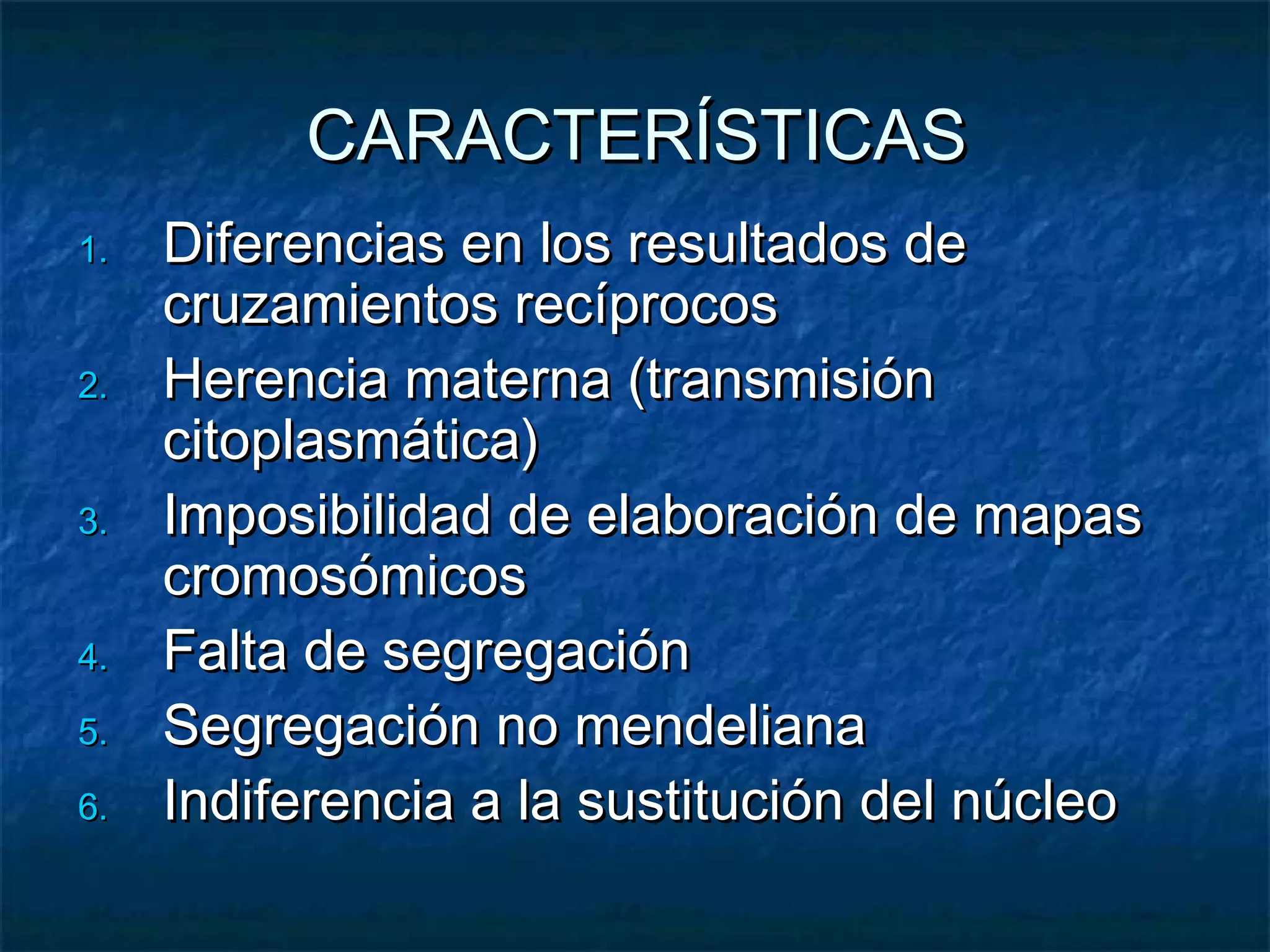 CARACTERÍSTICAS

1. Diferencias en los resultados de cruzamientos recíprocos
2. Herencia materna (transmisión citoplasmática)
3. Imposibilidad de elaboración de mapas cromosómicos
4. Falta de segregación
5. Segregación no mendeliana
6. Indiferencia a la sustitución del núcleo